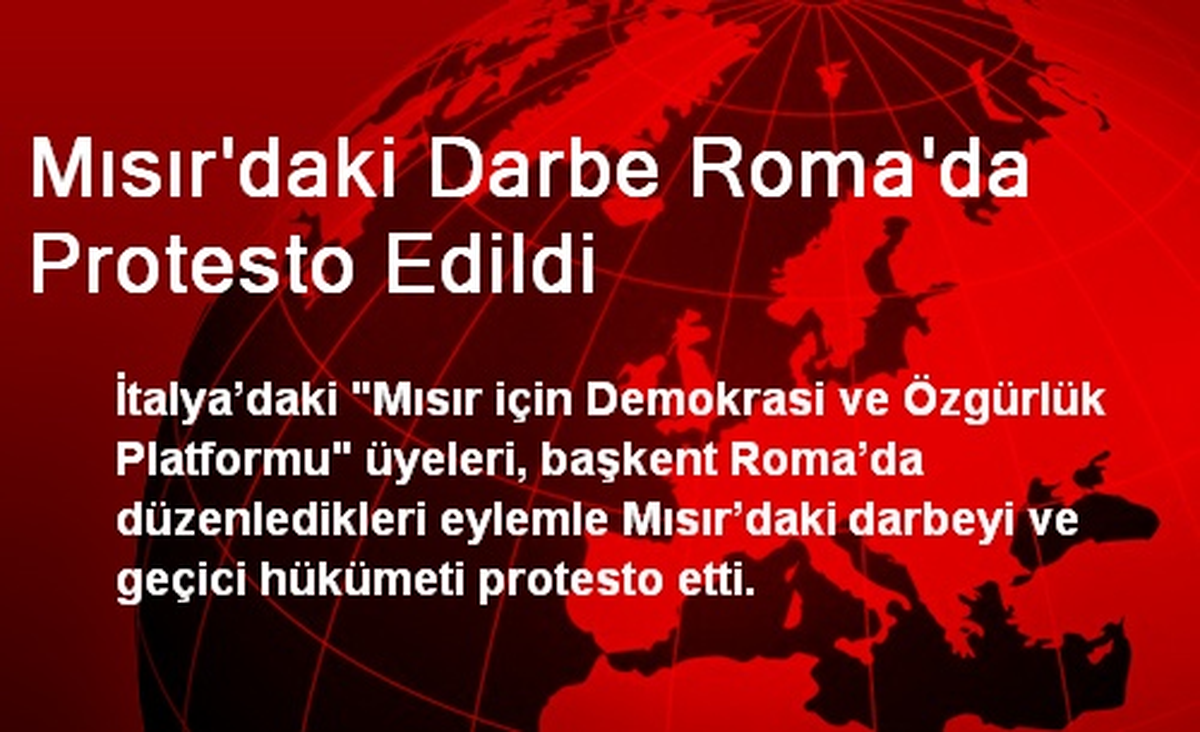 Mısır'daki Darbe Roma'da Protesto Edildi

İtalya’daki "Mısır için Demokrasi ve Özgürlük Platformu" üyeleri, başkent Roma’da düzenledikleri eylemle Mısır’daki darbeyi ve geçici hükümeti protesto etti.